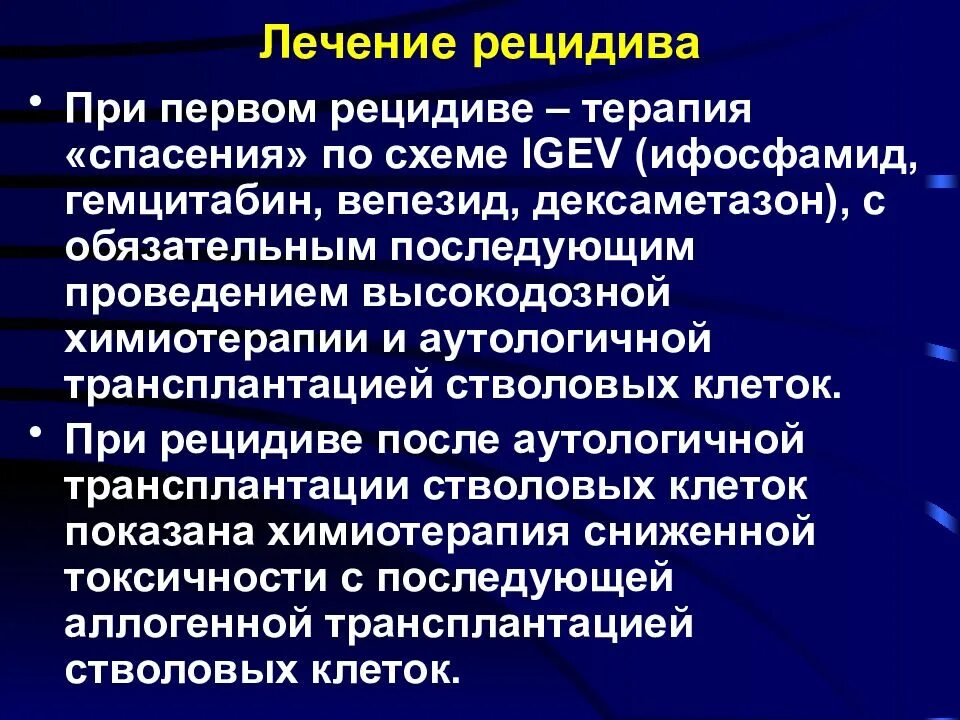 Лечение рецидива

• При первом рецидиве – терапия «спасения» по схеме IGEV (ифосфамид, гемцитабин, вепезид, дексаметазон), с обязательным последующим проведением высокодозной химиотерапии и аутологичной трансплантацией стволовых клеток.

• При рецидиве после аутологичной трансплантации стволовых клеток показана химиотерапия сниженной токсичности с последующей аллогенной трансплантацией стволовых клеток.